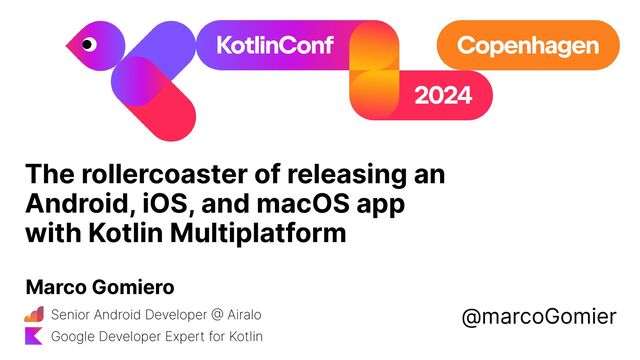 KotlinConf Copenhagen 2024

The rollercoaster of releasing an Android, iOS, and macOS app with Kotlin Multiplatform

Marco Gomiero

Senior Android Developer @ Airalo

Google Developer Expert for Kotlin

@marcoGomier